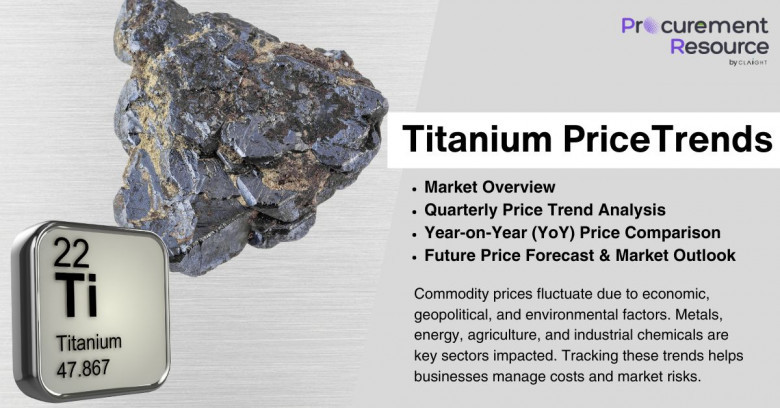 Procurement Resource
by CLAIGHT

Titanium PriceTrends

• Market Overview
• Quarterly Price Trend Analysis
• Year-on-Year (YoY) Price Comparison
• Future Price Forecast & Market Outlook

Commodity prices fluctuate due to economic, geopolitical, and environmental factors. Metals, energy, agriculture, and industrial chemicals are key sectors impacted. Tracking these trends helps businesses manage costs and market risks.

22
Ti
Titanium
47.867